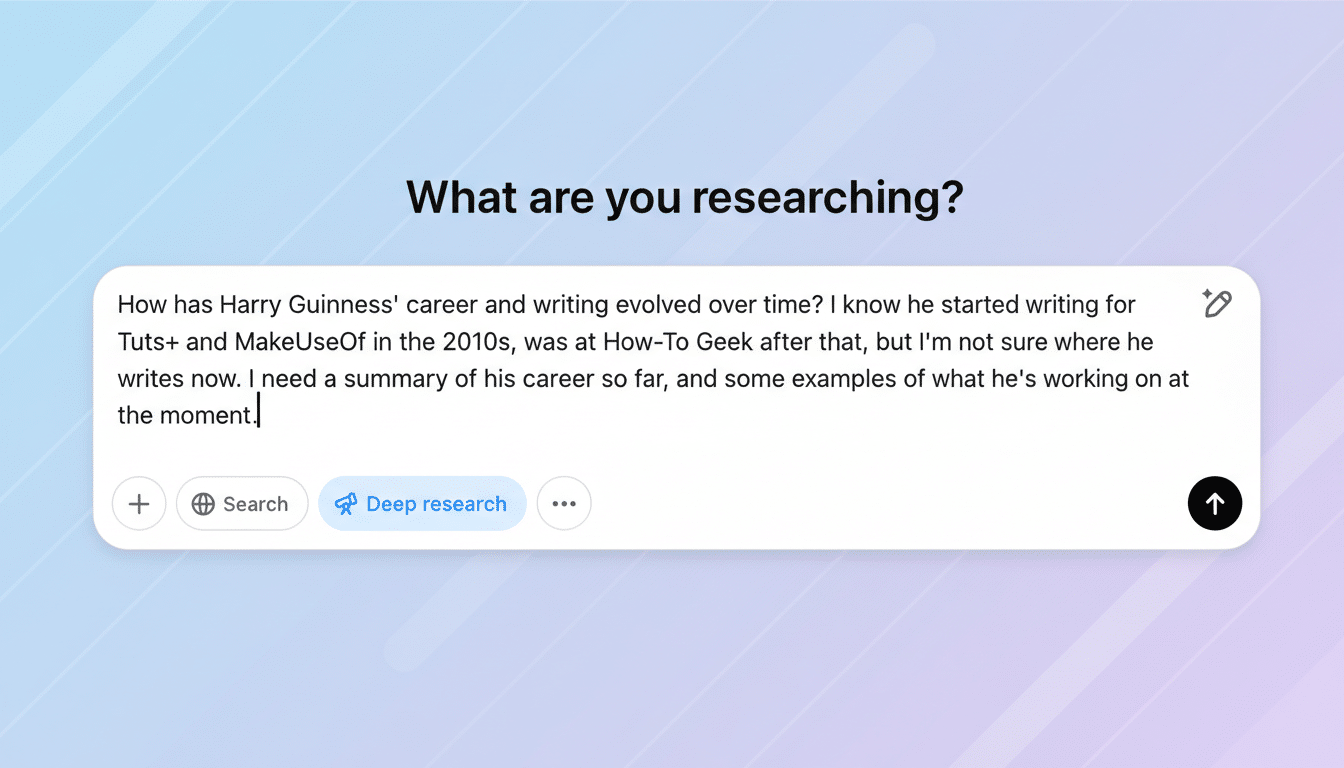 What are you researching?

How has Harry Guinness' career and writing evolved over time? I know he started writing for Tuts+ and MakeUseOf in the 2010s, was at How-To Geek after that, but I'm not sure where he writes now. I need a summary of his career so far, and some examples of what he's working on at the moment.

Search

Deep research